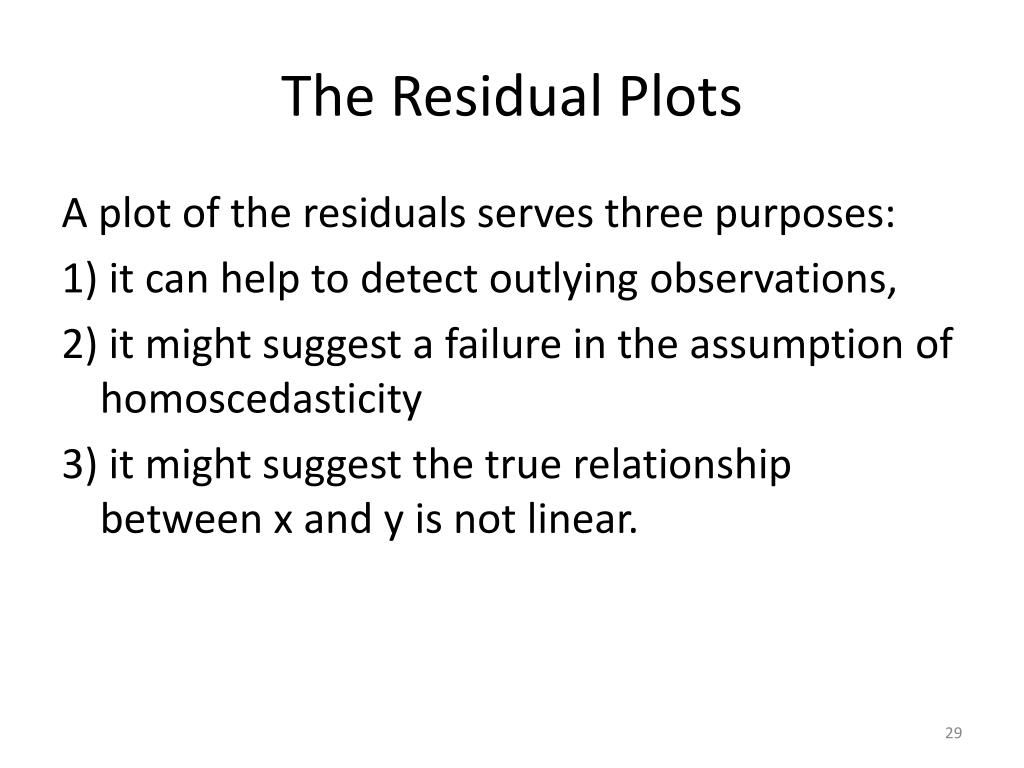 The Residual Plots

A plot of the residuals serves three purposes:

1) it can help to detect outlying observations,

2) it might suggest a failure in the assumption of homoscedasticity

3) it might suggest the true relationship between x and y is not linear.

29